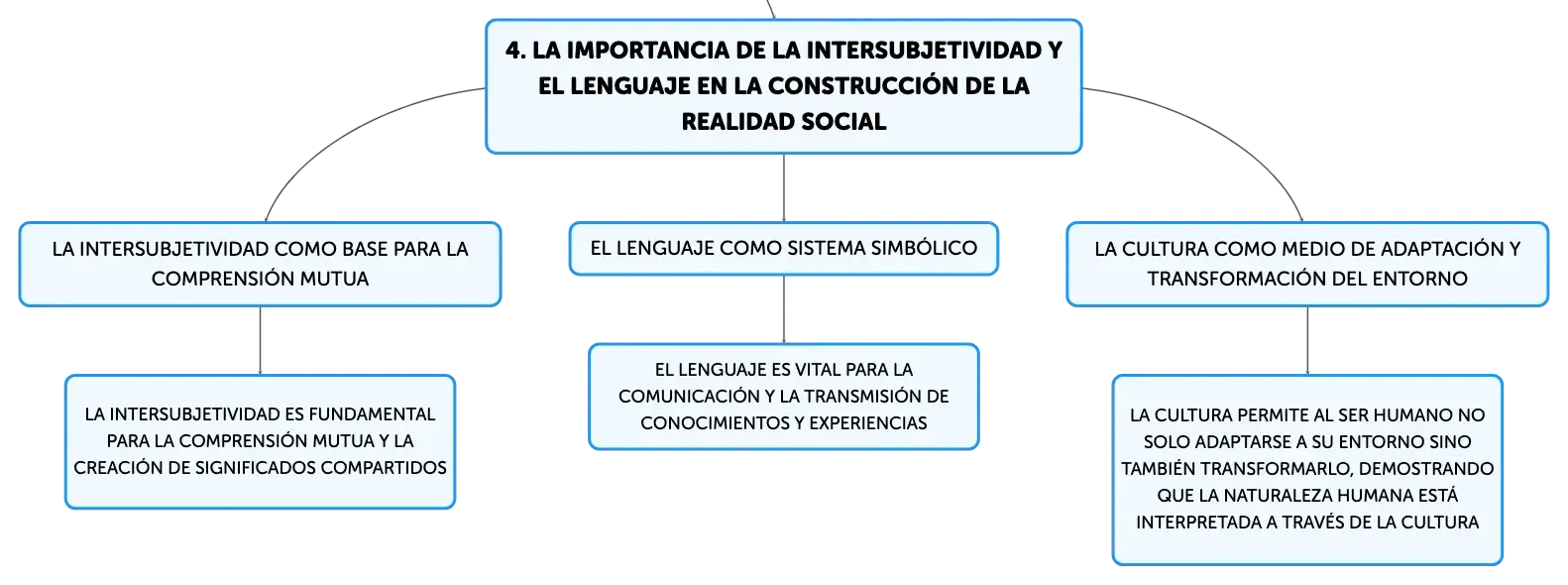 4. LA IMPORTANCIA DE LA INTERSUBJETIVIDAD Y EL LENGUAJE EN LA CONSTRUCCIÓN DE LA REALIDAD SOCIAL

LA INTERSUBJETIVIDAD COMO BASE PARA LA COMPRENSIÓN MUTUA

LA INTERSUBJETIVIDAD ES FUNDAMENTAL PARA LA COMPRENSIÓN MUTUA Y LA CREACIÓN DE SIGNIFICADOS COMPARTIDOS

EL LENGUAJE COMO SISTEMA SIMBÓLICO

EL LENGUAJE ES VITAL PARA LA COMUNICACIÓN Y LA TRANSMISIÓN DE CONOCIMIENTOS Y EXPERIENCIAS

LA CULTURA COMO MEDIO DE ADAPTACIÓN Y TRANSFORMACIÓN DEL ENTORNO

LA CULTURA PERMITE AL SER HUMANO NO SOLO ADAPTARSE A SU ENTORNO SINO TAMBIÉN TRANSFORMARLO, DEMOSTRANDO QUE LA NATURALEZA HUMANA ESTÁ INTERPRETADA A TRAVÉS DE LA CULTURA